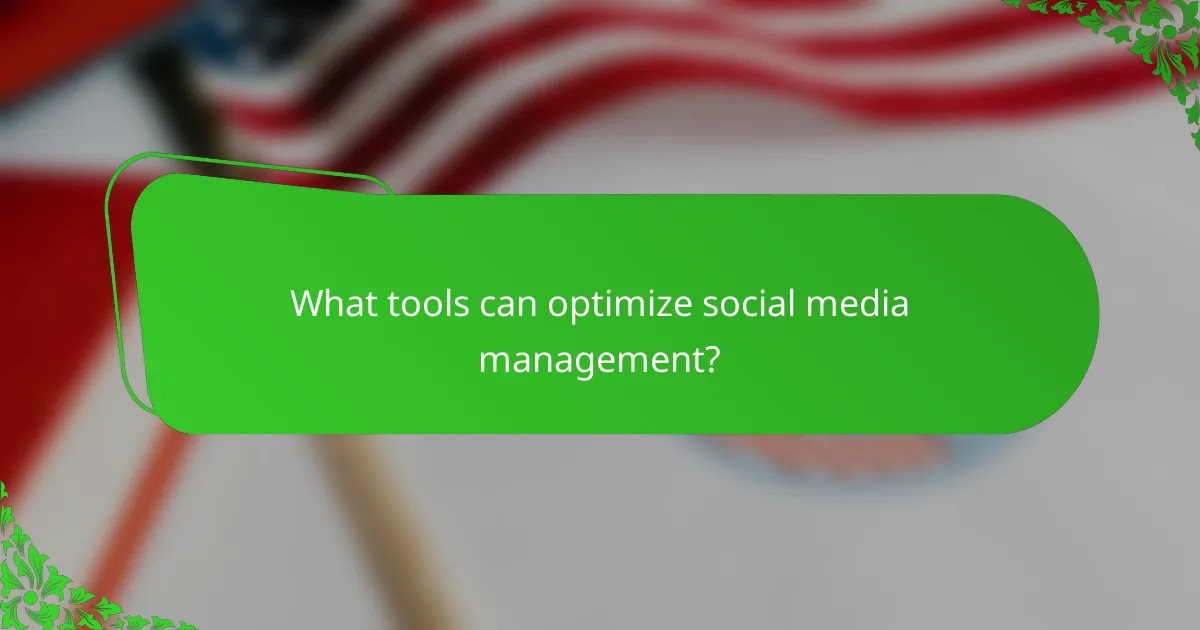 What tools can optimize social media management?